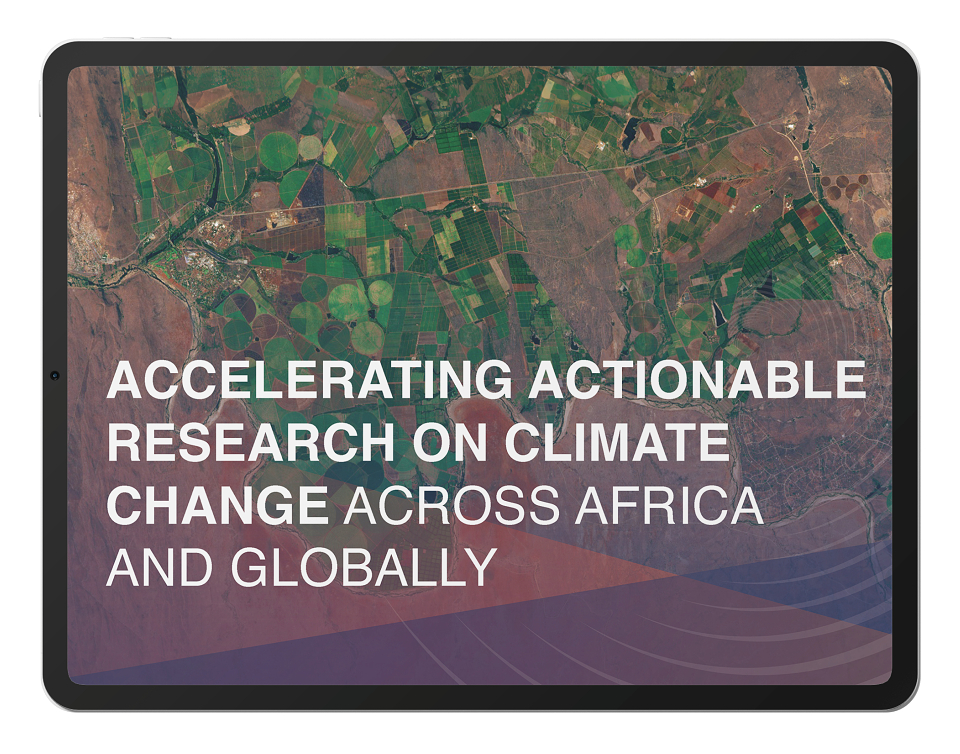 ACCELERATING ACTIONABLE RESEARCH ON CLIMATE CHANGE ACROSS AFRICA AND GLOBALLY